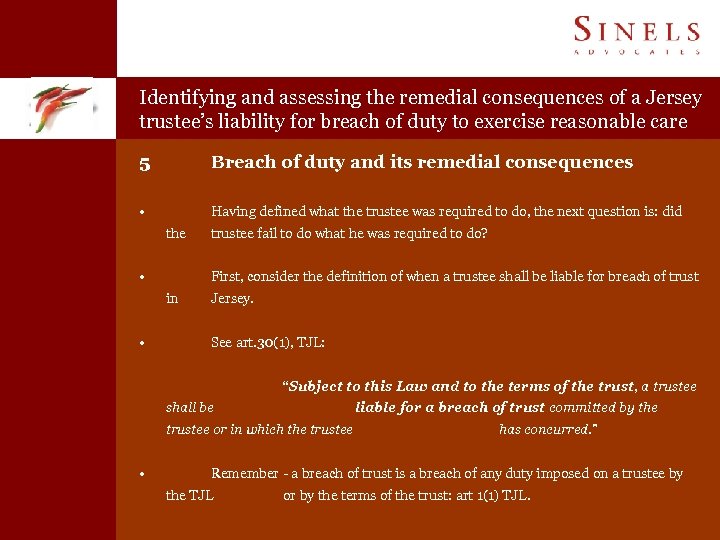 SINELS
ADVOCATES

Identifying and assessing the remedial consequences of a Jersey trustee's liability for breach of duty to exercise reasonable care

5 Breach of duty and its remedial consequences

• Having defined what the trustee was required to do, the next question is: did the trustee fail to do what he was required to do?

• First, consider the definition of when a trustee shall be liable for breach of trust in Jersey.

• See art.30(1), TJL:

"Subject to this Law and to the terms of the trust, a trustee shall be liable for a breach of trust committed by the trustee or in which the trustee has concurred."

• Remember - a breach of trust is a breach of any duty imposed on a trustee by the TJL or by the terms of the trust: art 1(1) TJL.